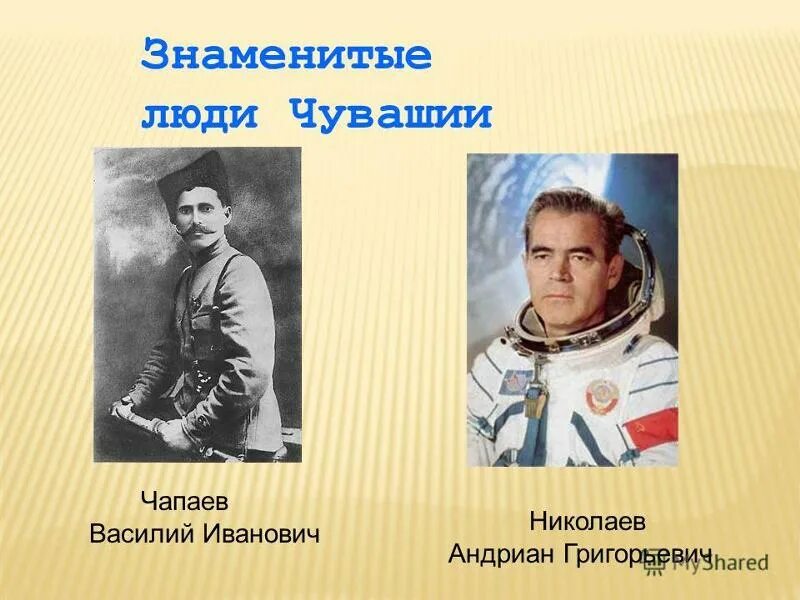 Знаменитые люди Чувашии

Чапаев
Василий Иванович

Николаев
Андриан Григорьевич

MyShared